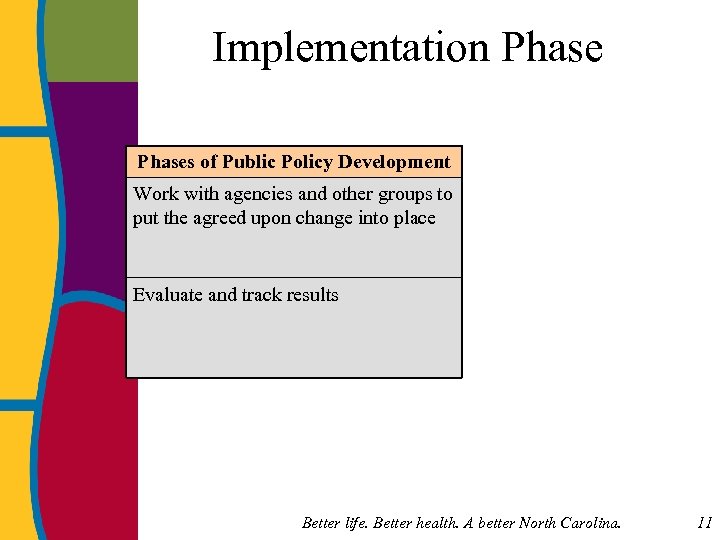 Implementation Phase

| Phases of Public Policy Development |
|---|
| Work with agencies and other groups to put the agreed upon change into place |
| Evaluate and track results |

Better life. Better health. A better North Carolina.

11